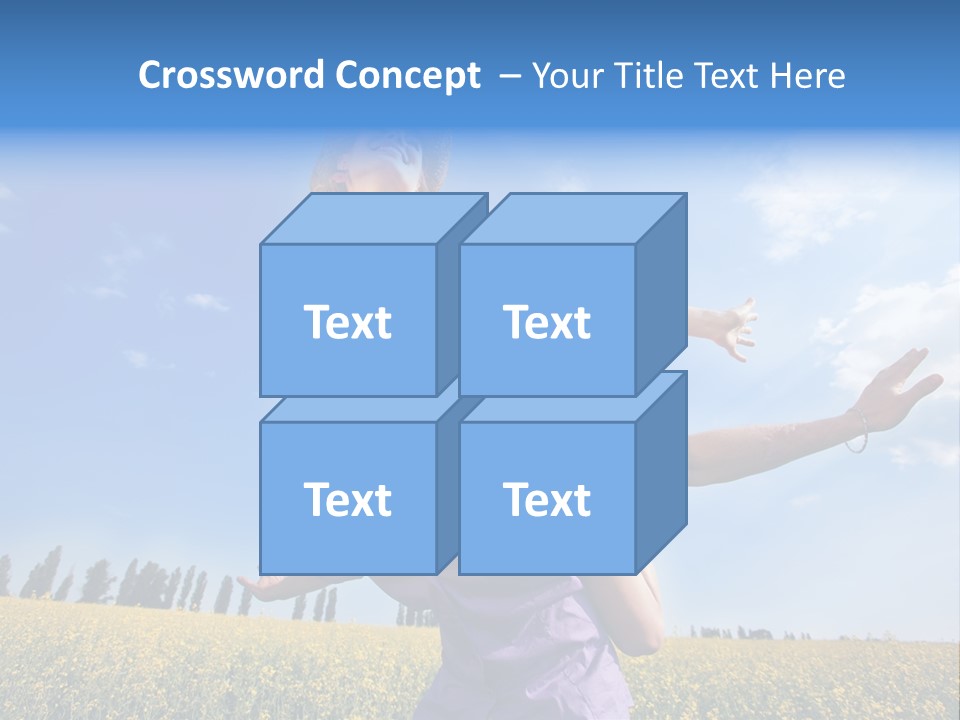 Crossword Concept – Your Title Text Here

Text

Text

Text

Text